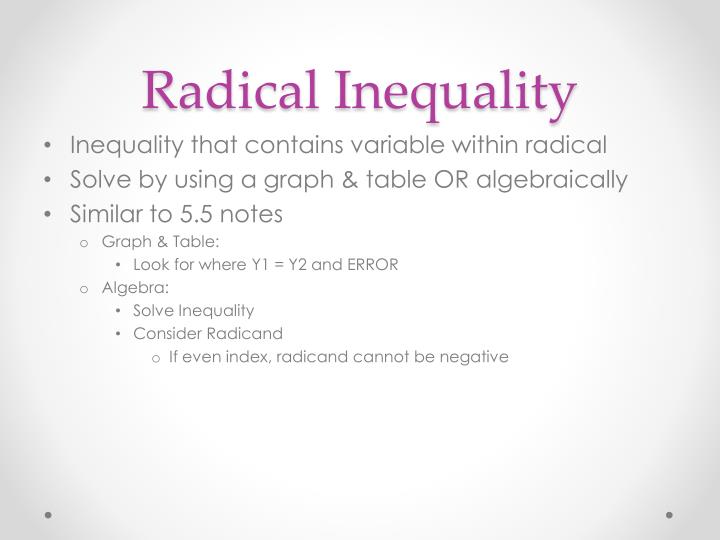 Radical Inequality

• Inequality that contains variable within radical
• Solve by using a graph & table OR algebraically
• Similar to 5.5 notes
  o Graph & Table:
    • Look for where Y1 = Y2 and ERROR
  o Algebra:
    • Solve Inequality
    • Consider Radicand
      o If even index, radicand cannot be negative